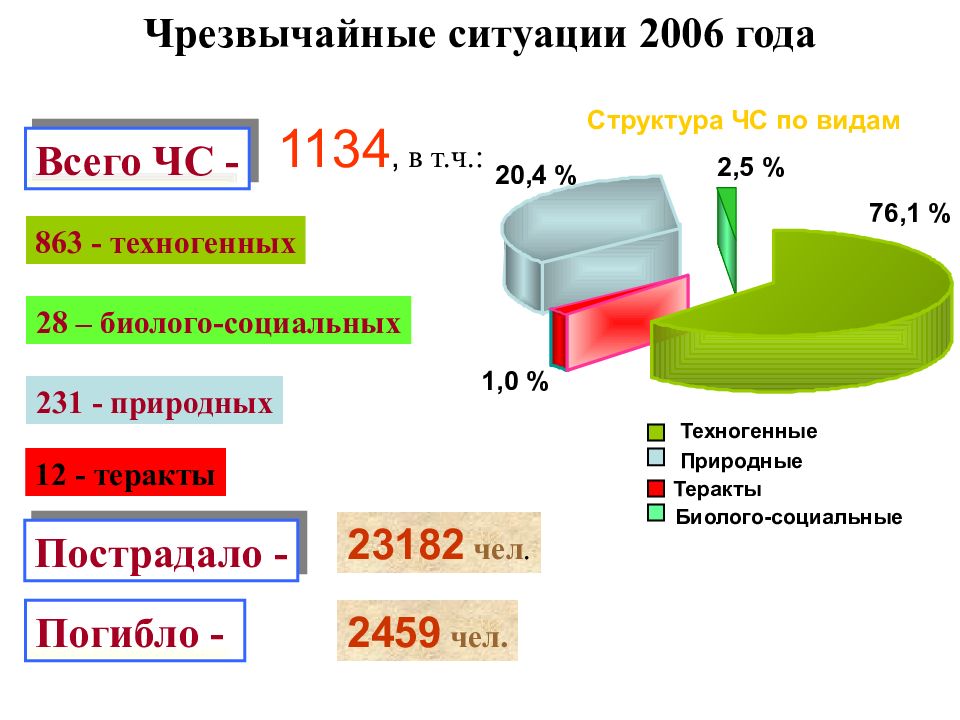 Чрезвычайные ситуации 2006 года

Всего ЧС - 1134, в т.ч.:

863 - техногенных

28 – биолого-социальных

231 - природных

12 - теракты

Пострадало - 23182 чел.

Погибло - 2459 чел.

Структура ЧС по видам

20,4 %
2,5 %
76,1 %
1,0 %

Техногенные
Природные
Теракты
Биолого-социальные